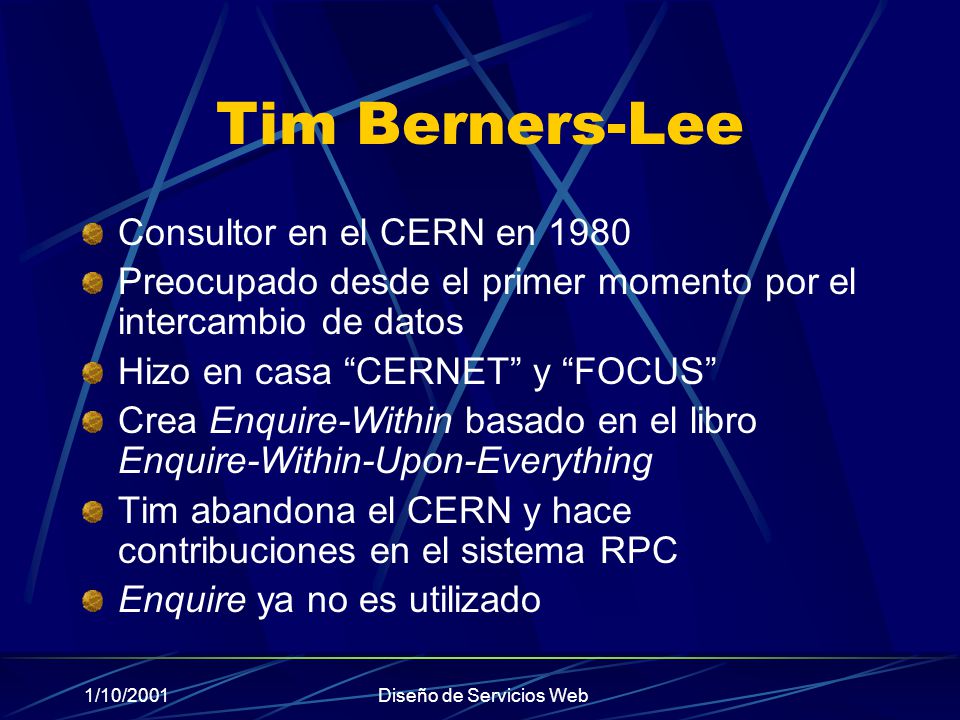 Tim Berners-Lee

Consultor en el CERN en 1980

Preocupado desde el primer momento por el intercambio de datos

Hizo en casa “CERNET” y “FOCUS”

Crea Enquire-Within basado en el libro Enquire-Within-Upon-Everything

Tim abandona el CERN y hace contribuciones en el sistema RPC

Enquire ya no es utilizado

1/10/2001

Diseño de Servicios Web